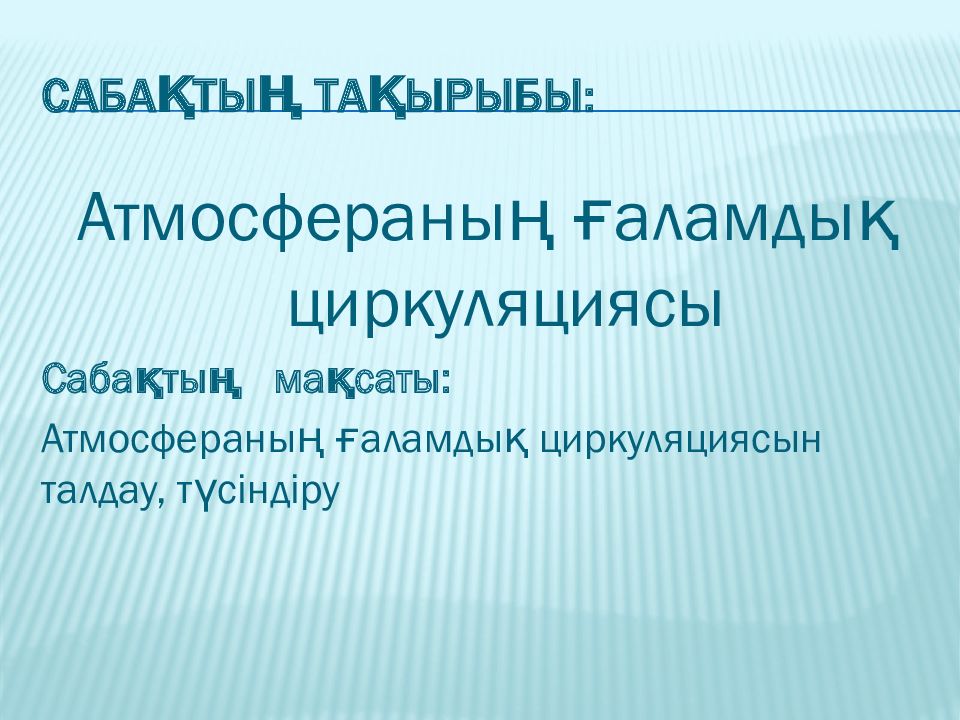 САБАҚТЫҢ ТАҚЫРЫБЫ:

Атмосфераның ғаламдық циркуляциясы

Сабақтың мақсаты:

Атмосфераның ғаламдық циркуляциясын талдау, түсіндіру